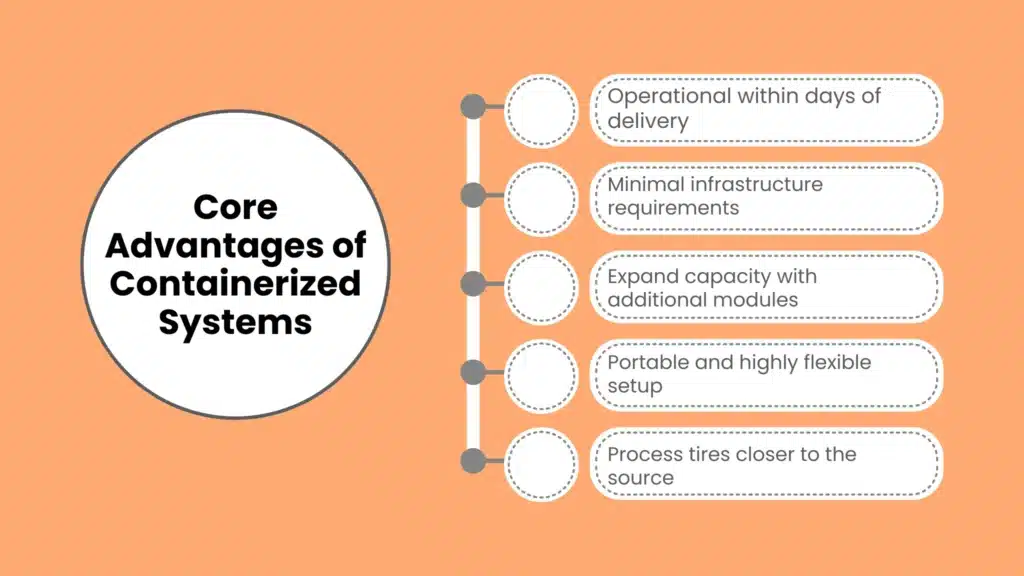 Core Advantages of Containerized Systems

Operational within days of delivery

Minimal infrastructure requirements

Expand capacity with additional modules

Portable and highly flexible setup

Process tires closer to the source